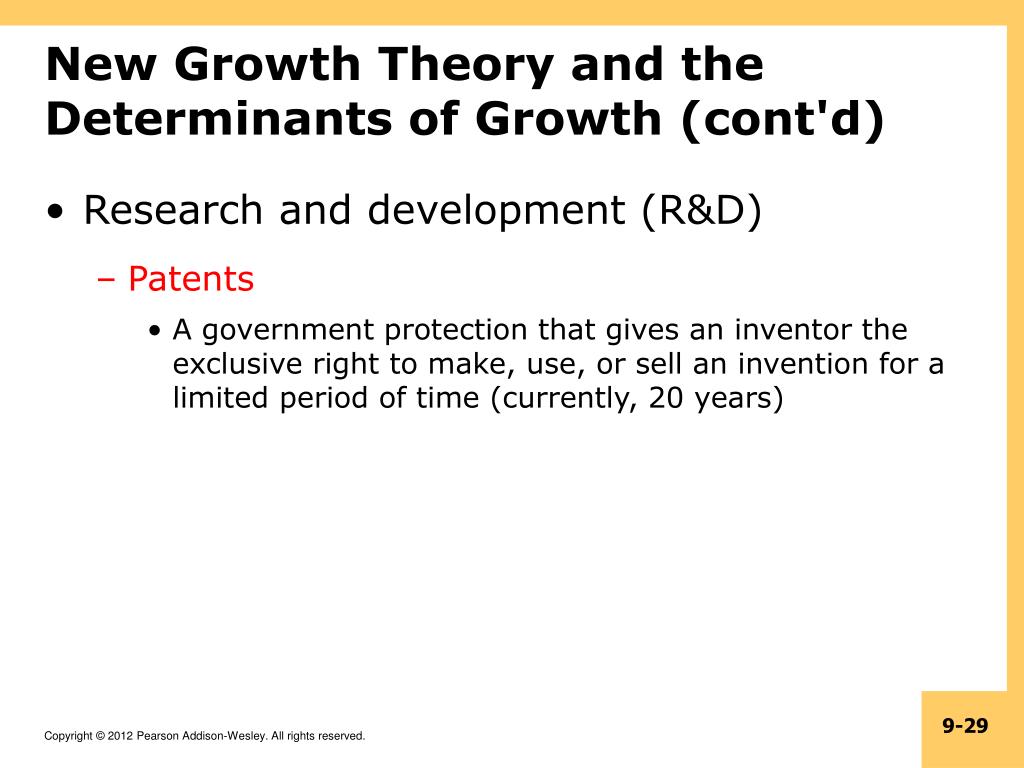 New Growth Theory and the Determinants of Growth (cont'd)

• Research and development (R&D)

– Patents

• A government protection that gives an inventor the exclusive right to make, use, or sell an invention for a limited period of time (currently, 20 years)

Copyright © 2012 Pearson Addison-Wesley. All rights reserved.

9-29